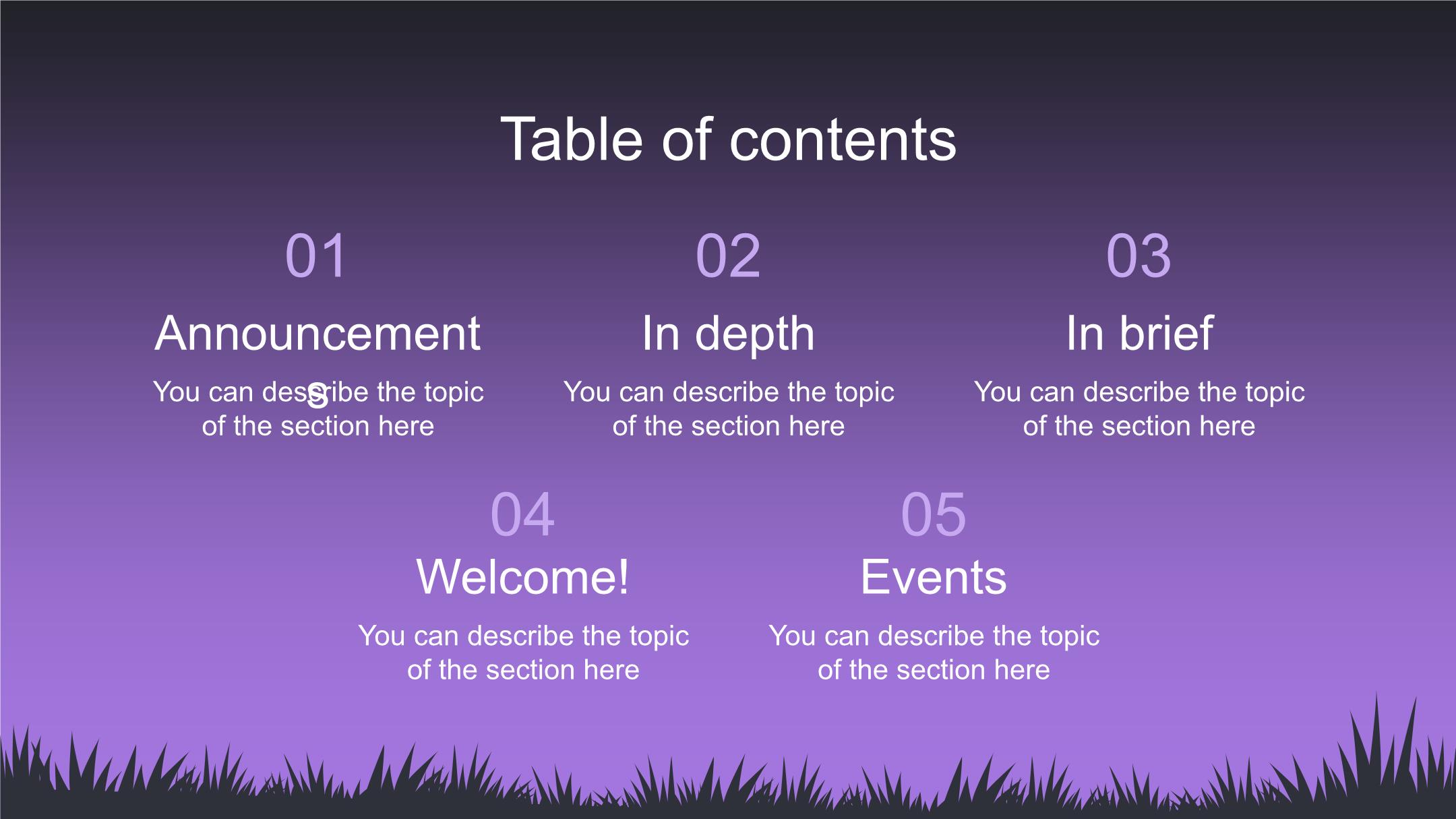 Table of contents

01

Announcements

You can describe the topic of the section here

02

In depth

You can describe the topic of the section here

03

In brief

You can describe the topic of the section here

04

Welcome!

You can describe the topic of the section here

05

Events

You can describe the topic of the section here